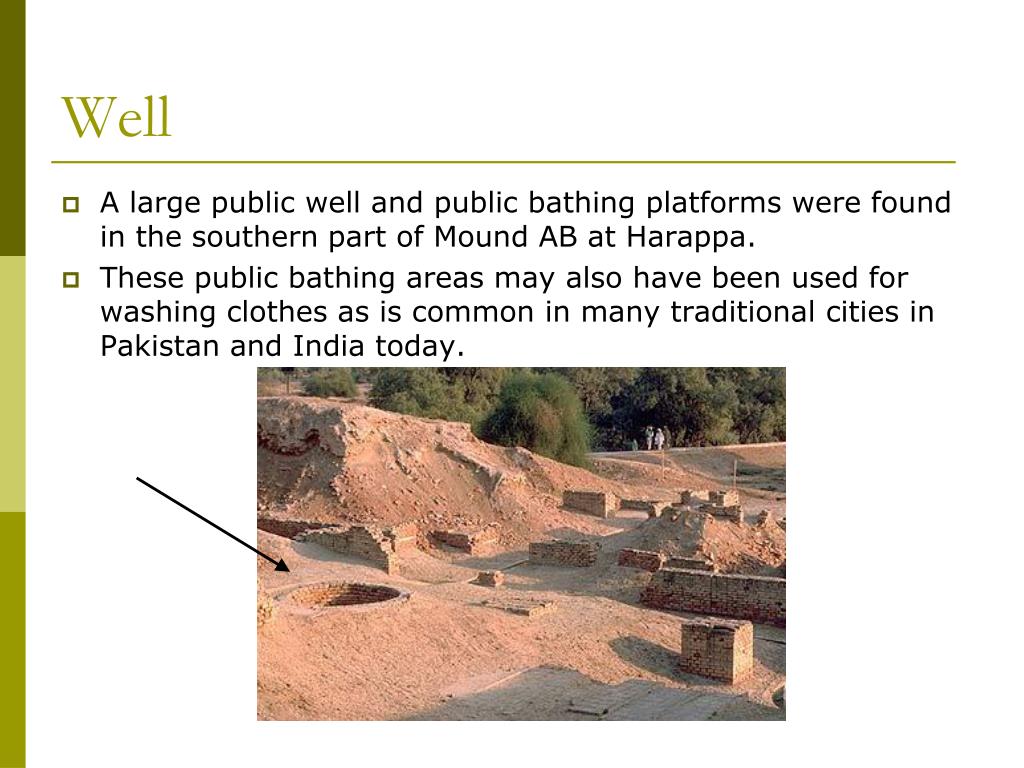 Well

A large public well and public bathing platforms were found in the southern part of Mound AB at Harappa.

These public bathing areas may also have been used for washing clothes as is common in many traditional cities in Pakistan and India today.